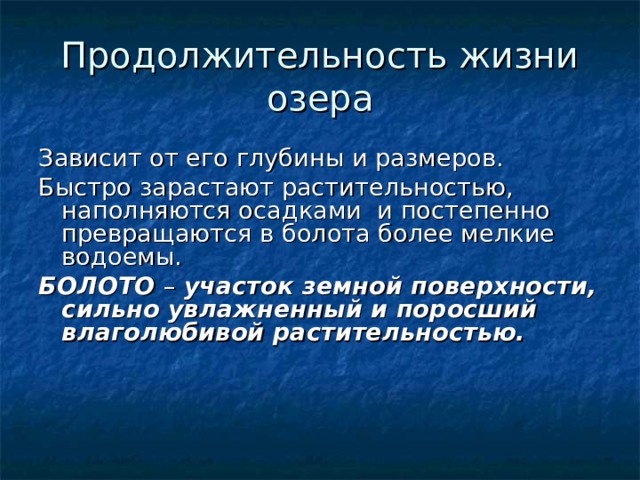 Продолжительность жизни озера

Зависит от его глубины и размеров.

Быстро зарастают растительностью, наполняются осадками и постепенно превращаются в болота более мелкие водоемы.

БОЛОТО – участок земной поверхности, сильно увлажненный и поросший влаголюбивой растительностью.